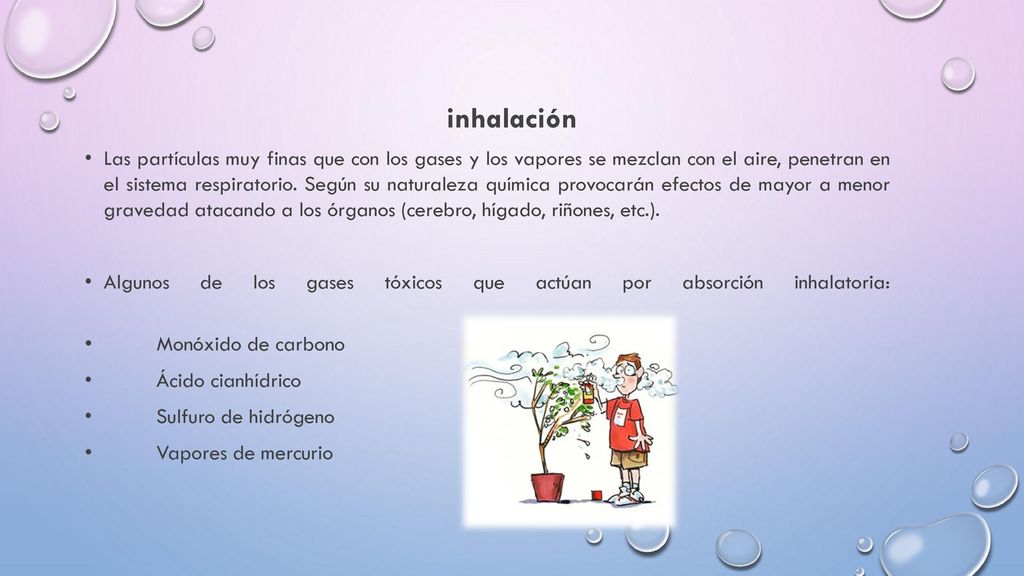 inhalación

• Las partículas muy finas que con los gases y los vapores se mezclan con el aire, penetran en el sistema respiratorio. Según su naturaleza química provocarán efectos de mayor a menor gravedad atacando a los órganos (cerebro, hígado, riñones, etc.).

• Algunos de los gases tóxicos que actúan por absorción inhalatoria:

• Monóxido de carbono
• Ácido cianhídrico
• Sulfuro de hidrógeno
• Vapores de mercurio